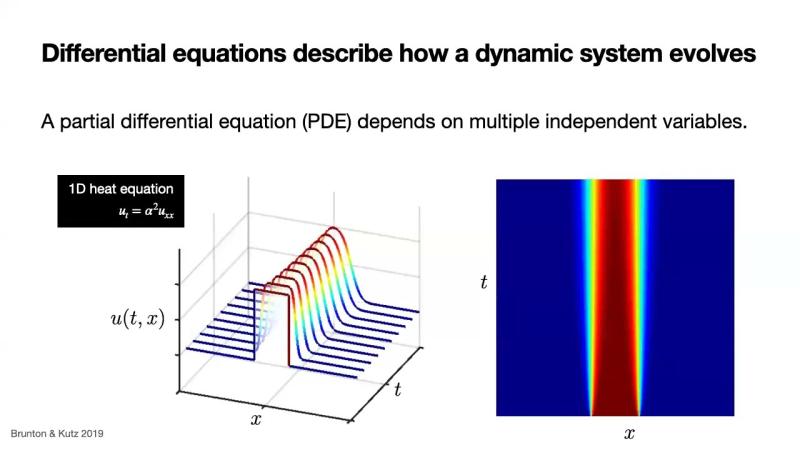 Differential equations describe how a dynamic system evolves

A partial differential equation (PDE) depends on multiple independent variables.

1D heat equation
$u_t = \alpha^2 u_{xx}$

$u(t, x)$

$x$

$t$

$t$

$x$

Brunton & Kutz 2019